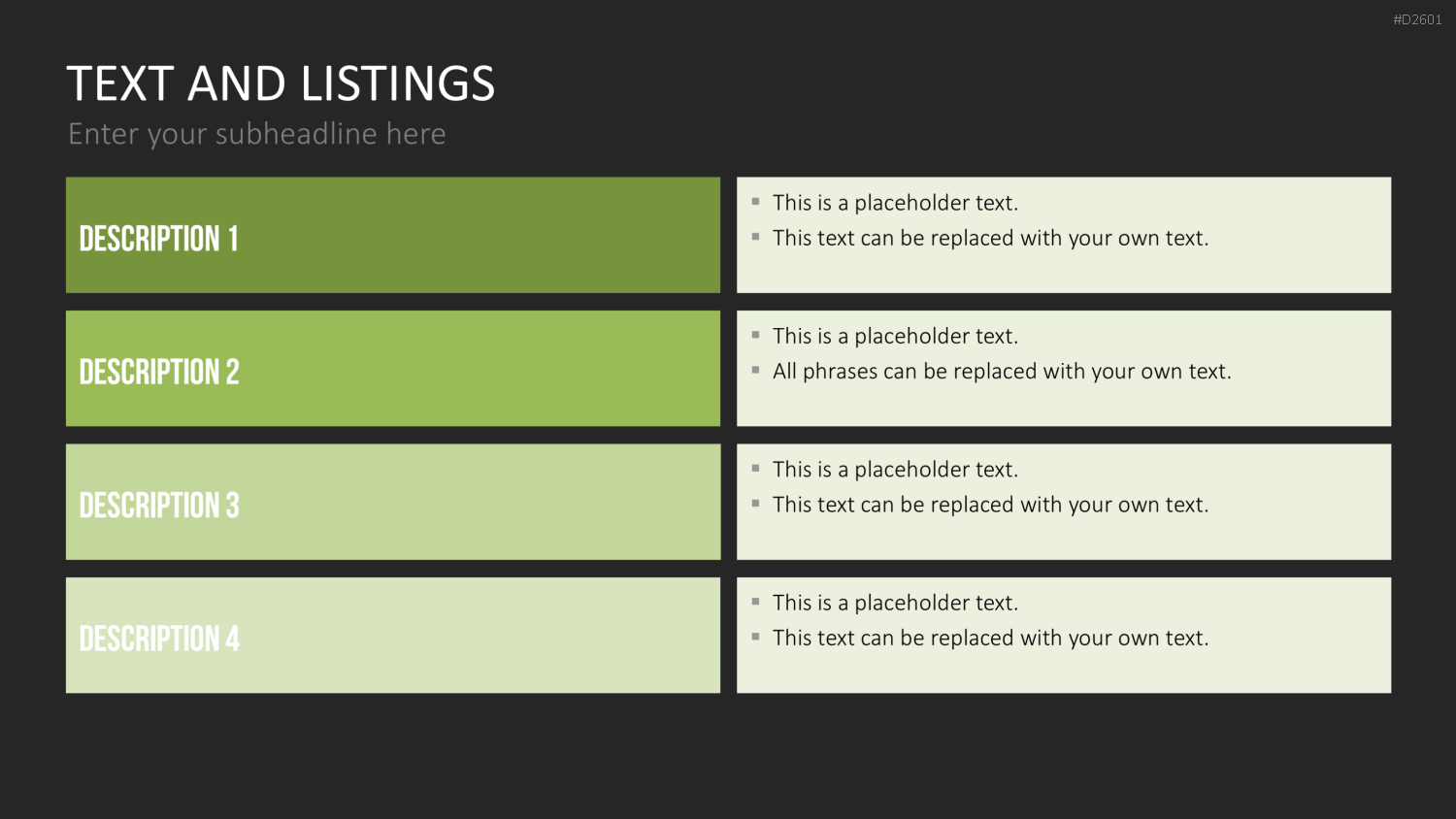 #D2601

TEXT AND LISTINGS

Enter your subheadline here

DESCRIPTION 1

• This is a placeholder text.
• This text can be replaced with your own text.

DESCRIPTION 2

• This is a placeholder text.
• All phrases can be replaced with your own text.

DESCRIPTION 3

• This is a placeholder text.
• This text can be replaced with your own text.

DESCRIPTION 4

• This is a placeholder text.
• This text can be replaced with your own text.